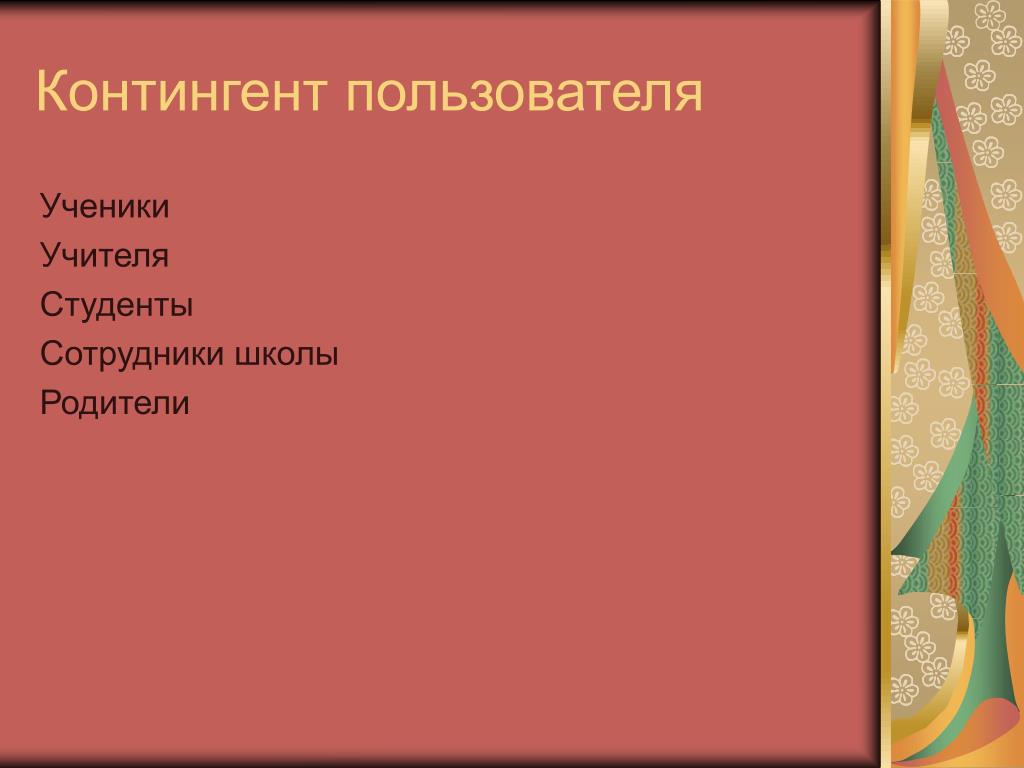 Контингент пользователя

Ученики
Учителя
Студенты
Сотрудники школы
Родители